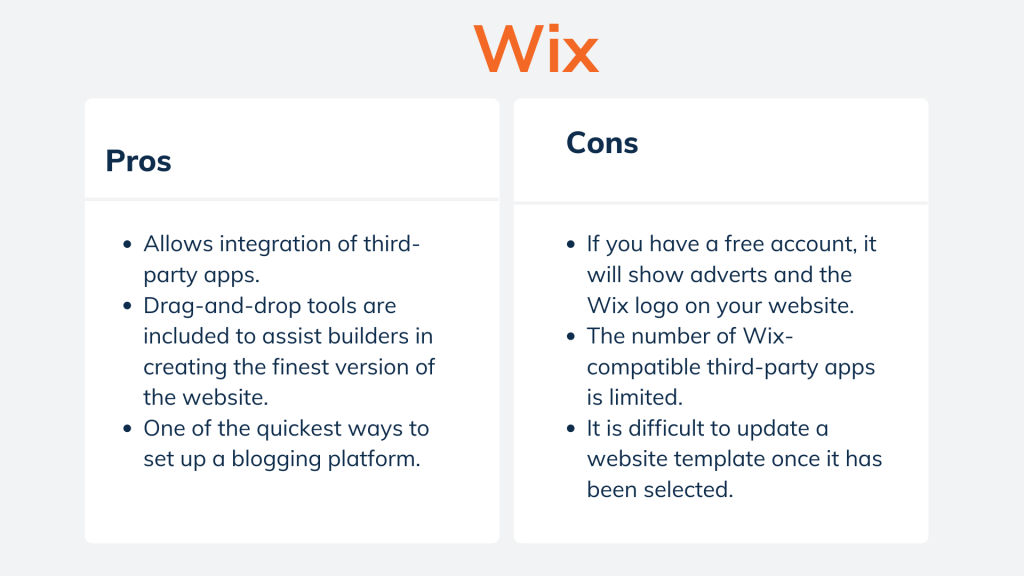 Wix

Pros

- Allows integration of third-party apps.
- Drag-and-drop tools are included to assist builders in creating the finest version of the website.
- One of the quickest ways to set up a blogging platform.

Cons

- If you have a free account, it will show adverts and the Wix logo on your website.
- The number of Wix-compatible third-party apps is limited.
- It is difficult to update a website template once it has been selected.